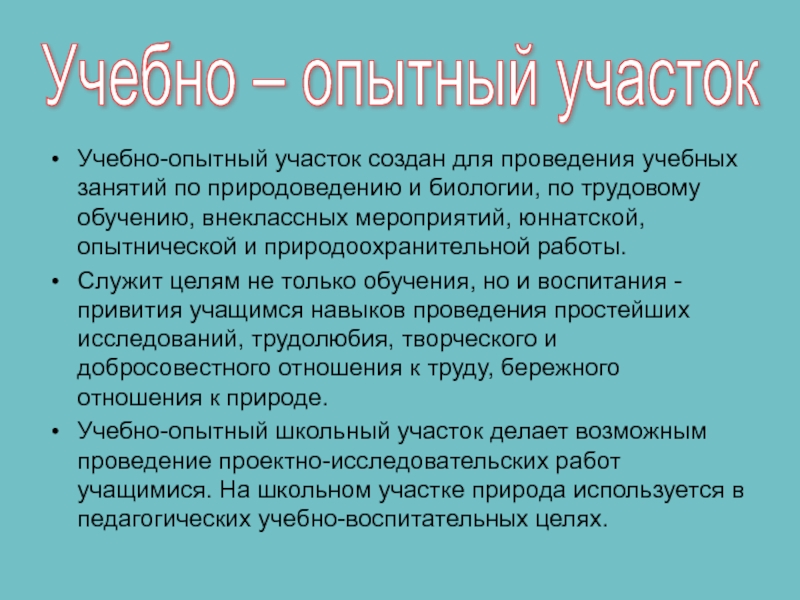 Учебно – опытный участок

• Учебно-опытный участок создан для проведения учебных занятий по природоведению и биологии, по трудовому обучению, внеклассных мероприятий, юннатской, опытнической и природоохранительной работы.

• Служит целям не только обучения, но и воспитания - привития учащимся навыков проведения простейших исследований, трудолюбия, творческого и добросовестного отношения к труду, бережного отношения к природе.

• Учебно-опытный школьный участок делает возможным проведение проектно-исследовательских работ учащимися. На школьном участке природа используется в педагогических учебно-воспитательных целях.